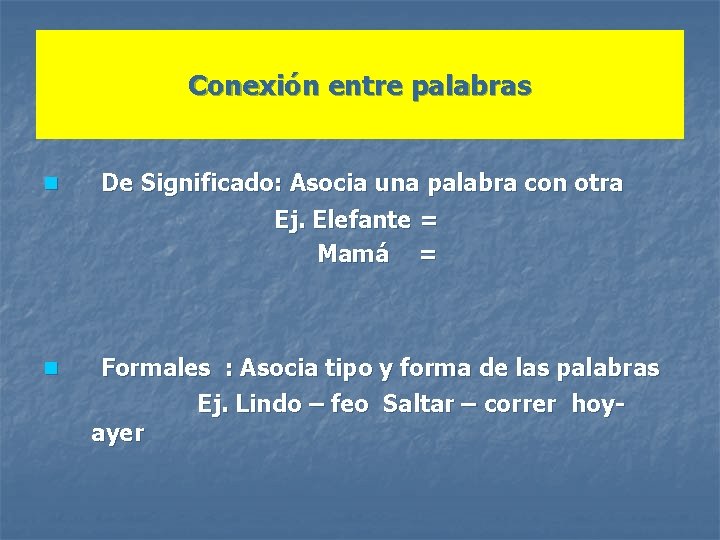 Conexión entre palabras

• De Significado: Asocia una palabra con otra
Ej. Elefante =
Mamá =

• Formales : Asocia tipo y forma de las palabras
Ej. Lindo – feo Saltar – correr hoy-ayer